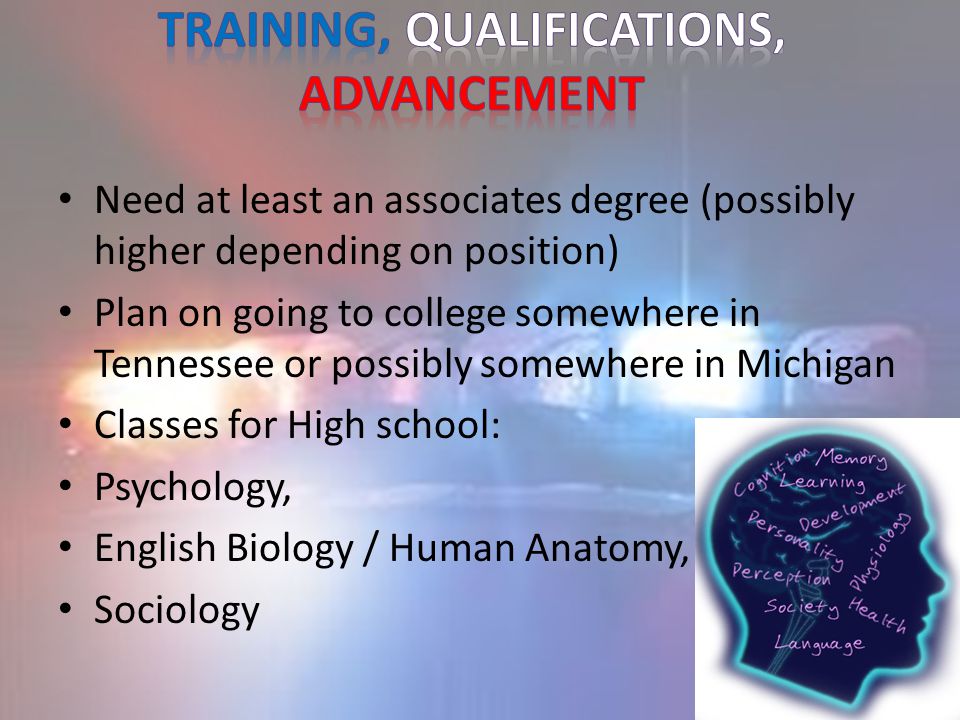 TRAINING, QUALIFICATIONS, ADVANCEMENT

• Need at least an associates degree (possibly higher depending on position)
• Plan on going to college somewhere in Tennessee or possibly somewhere in Michigan
• Classes for High school:
• Psychology,
• English Biology / Human Anatomy,
• Sociology

Cognition Memory Learning Development Personality Physiology Perception Society Health Language